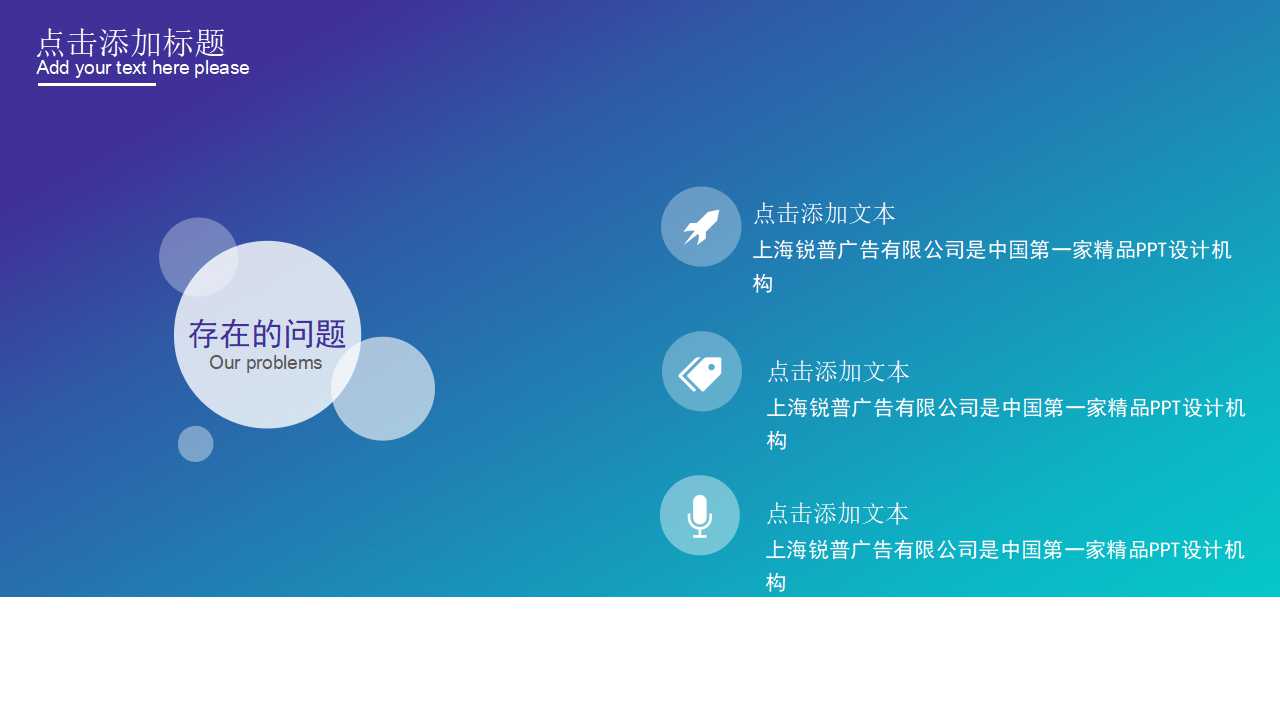 点击添加标题
Add your text here please

存在的问题
Our problems

点击添加文本
上海锐普广告有限公司是中国第一家精品PPT设计机构

点击添加文本
上海锐普广告有限公司是中国第一家精品PPT设计机构

点击添加文本
上海锐普广告有限公司是中国第一家精品PPT设计机构